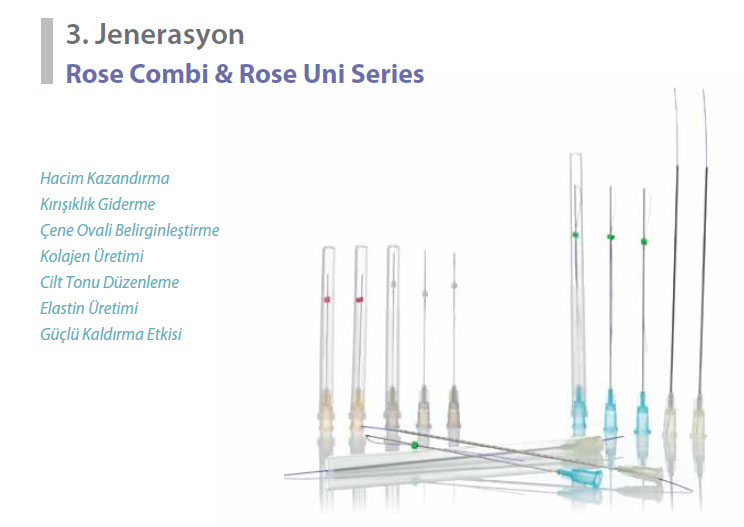 3. Jenerasyon
Rose Combi & Rose Uni Series

Hacim Kazandırma
Kırışıklık Giderme
Çene Ovali Belirginleştirme
Kolajen Üretimi
Cilt Tonu Düzenleme
Elastin Üretimi
Güçlü Kaldırma Etkisi